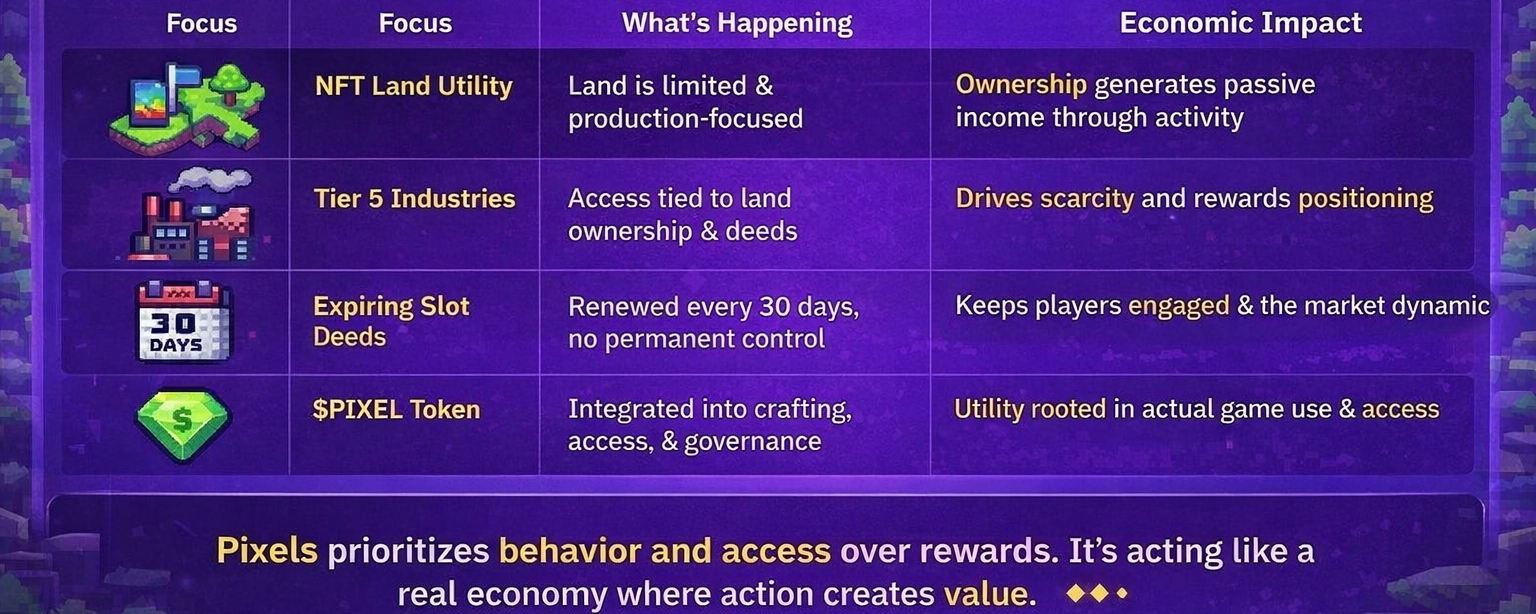 | Focus | Focus | What's Happening | Economic Impact |
|---|---|---|---|
|  | NFT Land Utility | Land is limited & production-focused | Ownership generates passive income through activity |
|  | Tier 5 Industries | Access tied to land ownership & deeds | Drives scarcity and rewards positioning |
| 30 DAYS | Expiring Slot Deeds | Renewed every 30 days, no permanent control | Keeps players engaged & the market dynamic |
| $ | $PIXEL Token | Integrated into crafting, access, & governance | Utility rooted in actual game use & access |

Pixels prioritizes behavior and access over rewards. It's acting like a real economy where action creates value.